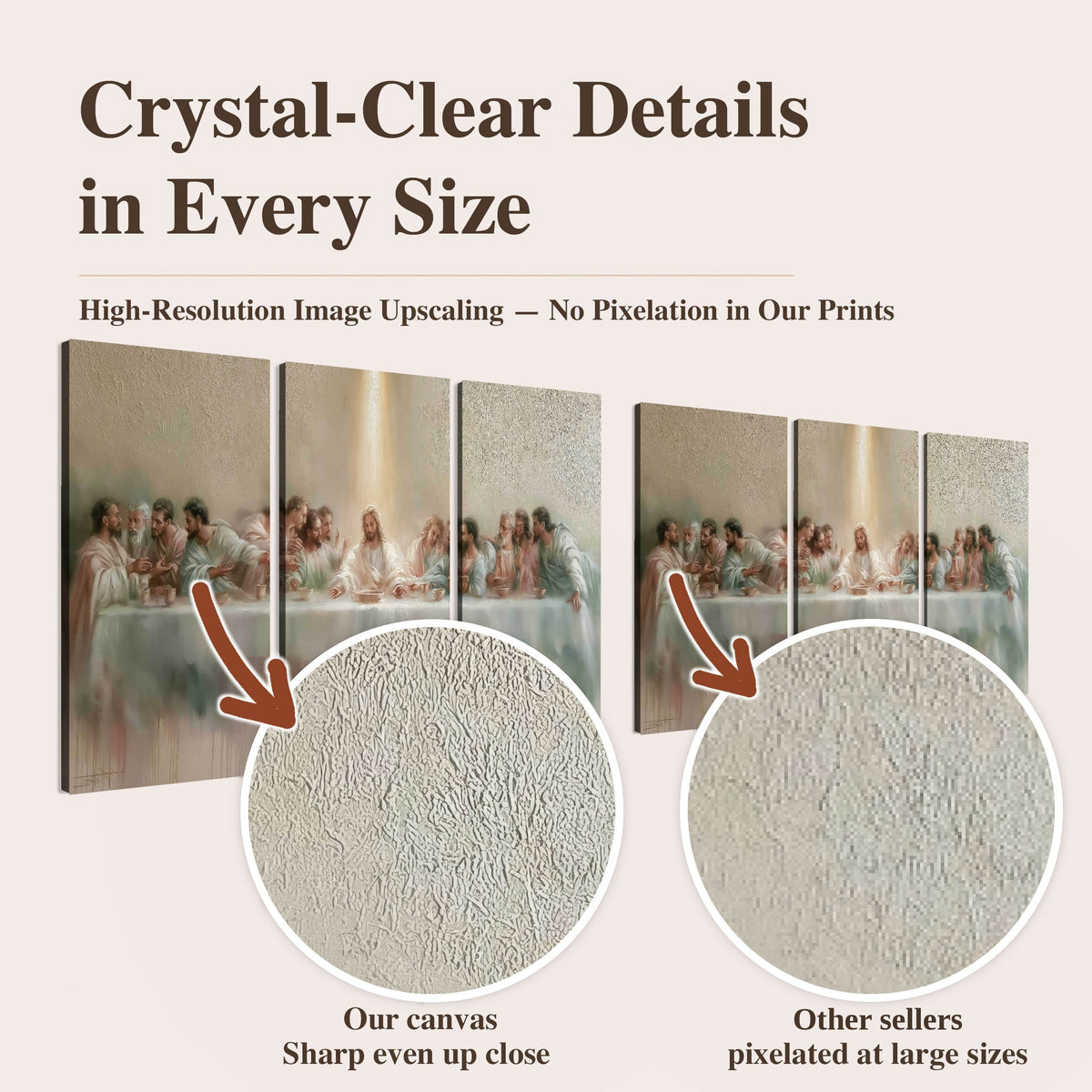 Crystal-Clear Details in Every Size

High-Resolution Image Upscaling — No Pixelation in Our Prints

Our canvas
Sharp even up close

Other sellers
pixelated at large sizes